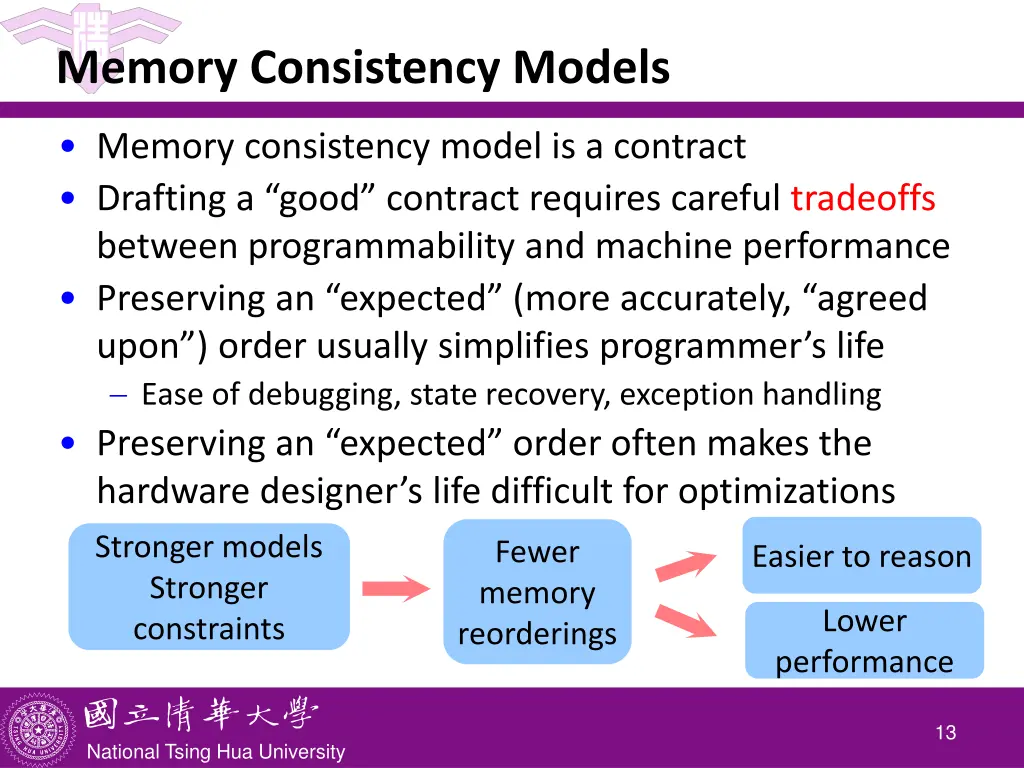 Memory Consistency Models

• Memory consistency model is a contract
• Drafting a “good” contract requires careful tradeoffs between programmability and machine performance
• Preserving an “expected” (more accurately, “agreed upon”) order usually simplifies programmer’s life
– Ease of debugging, state recovery, exception handling
• Preserving an “expected” order often makes the hardware designer’s life difficult for optimizations

Stronger models Stronger constraints

Fewer memory reorderings

Easier to reason

Lower performance

國立清華大學
National Tsing Hua University

13